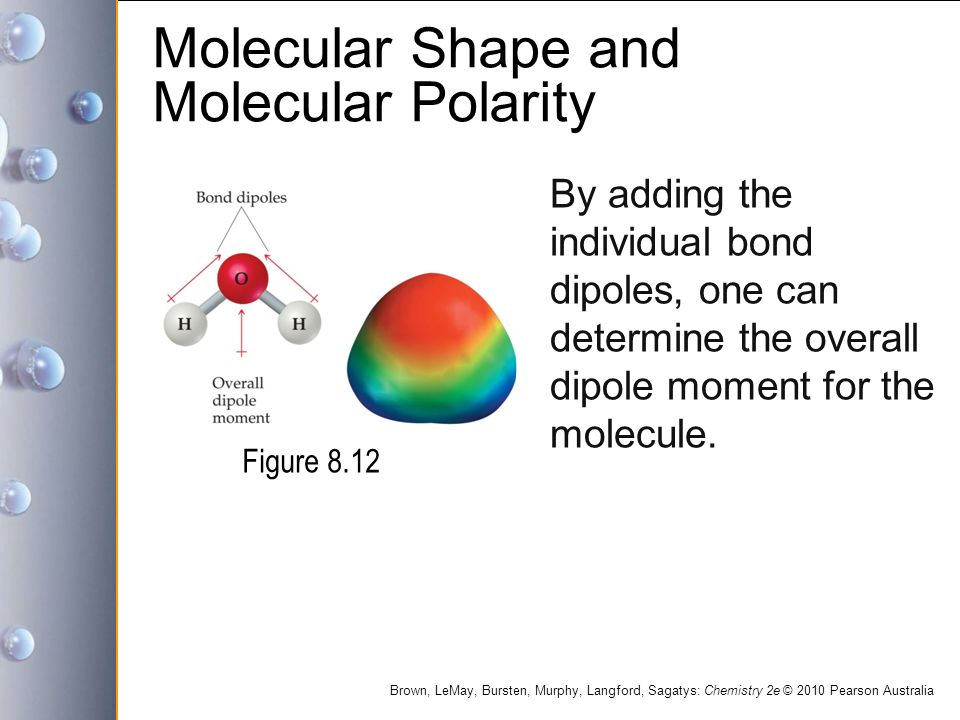 Molecular Shape and Molecular Polarity

Bond dipoles

O

H

H

Overall dipole moment

Figure 8.12

By adding the individual bond dipoles, one can determine the overall dipole moment for the molecule.

Brown, LeMay, Bursten, Murphy, Langford, Sagatys: Chemistry 2e © 2010 Pearson Australia